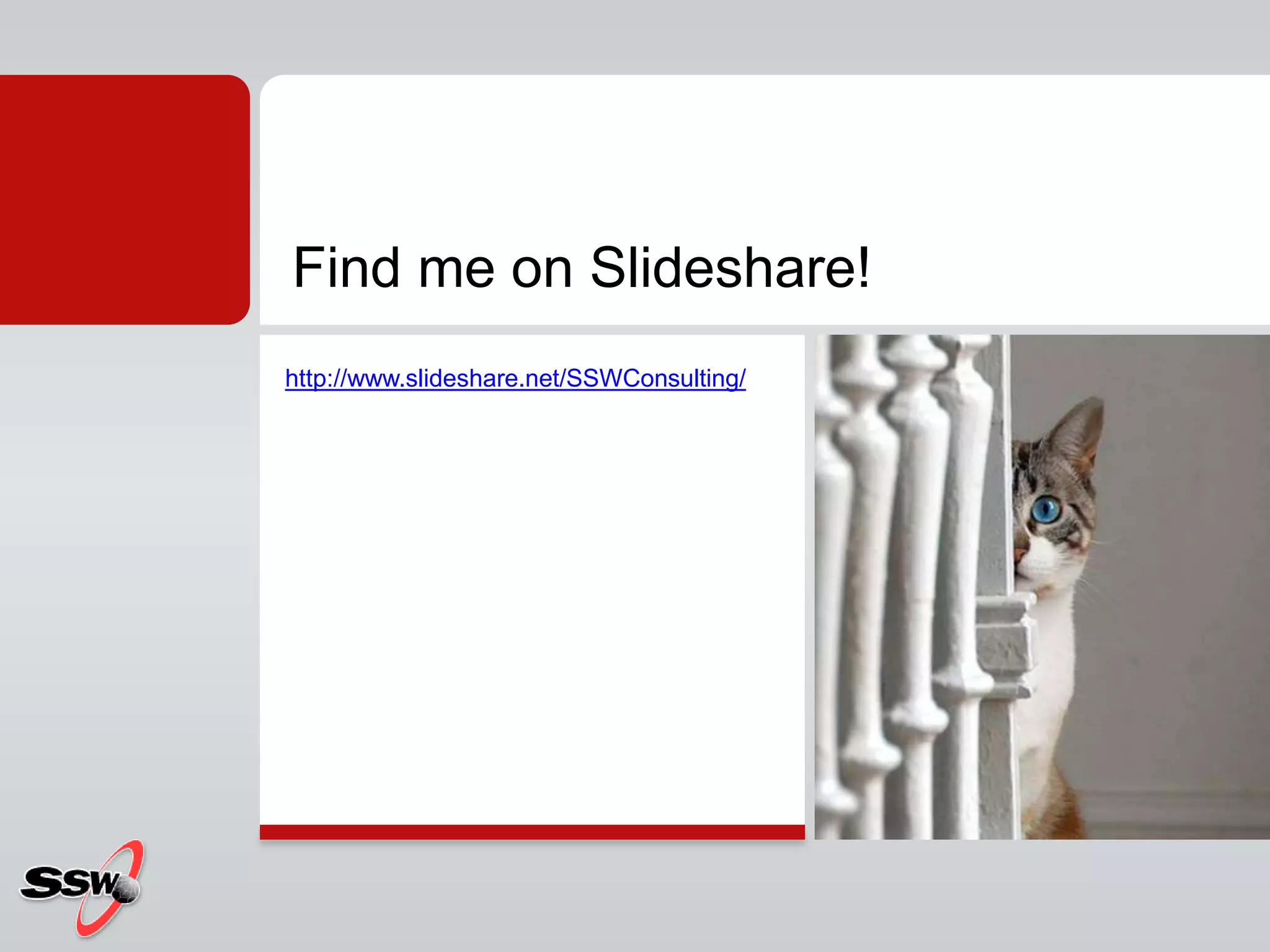 Find me on Slideshare!

http://www.slideshare.net/SSWConsulting/

SSW